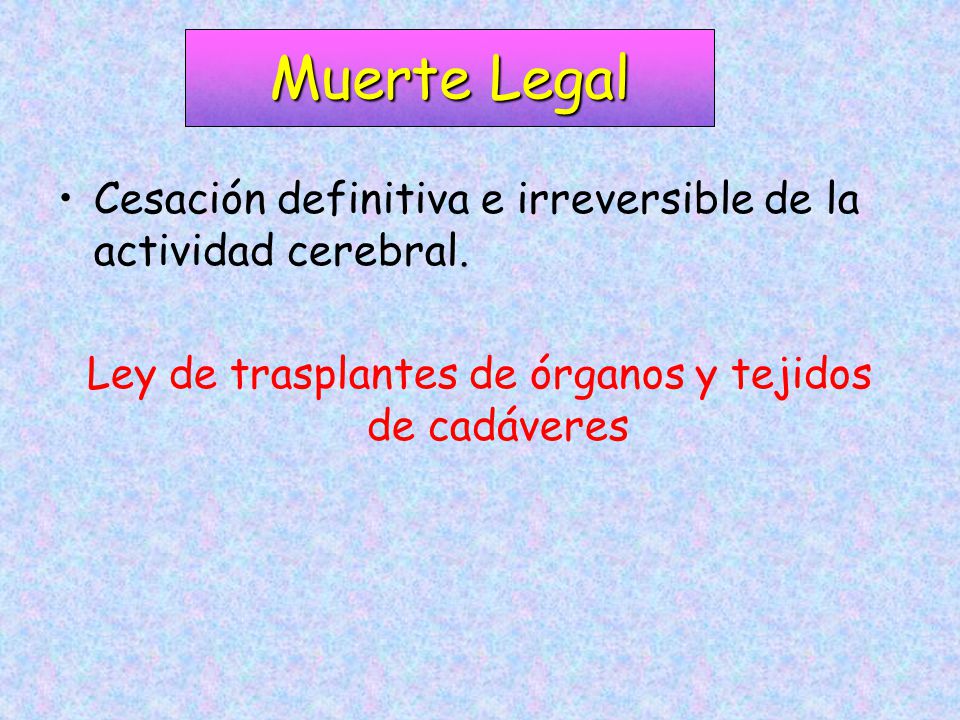 Muerte Legal

• Cesación definitiva e irreversible de la actividad cerebral.

Ley de trasplantes de órganos y tejidos de cadáveres